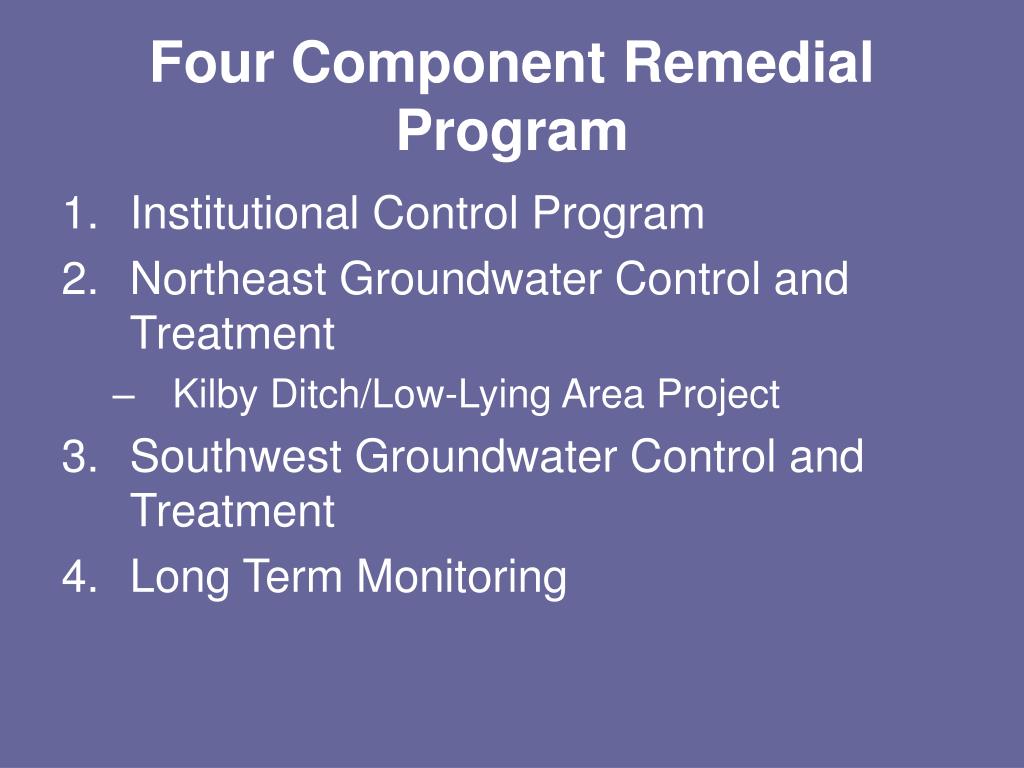 Four Component Remedial Program

1. Institutional Control Program
2. Northeast Groundwater Control and Treatment
– Kilby Ditch/Low-Lying Area Project
3. Southwest Groundwater Control and Treatment
4. Long Term Monitoring